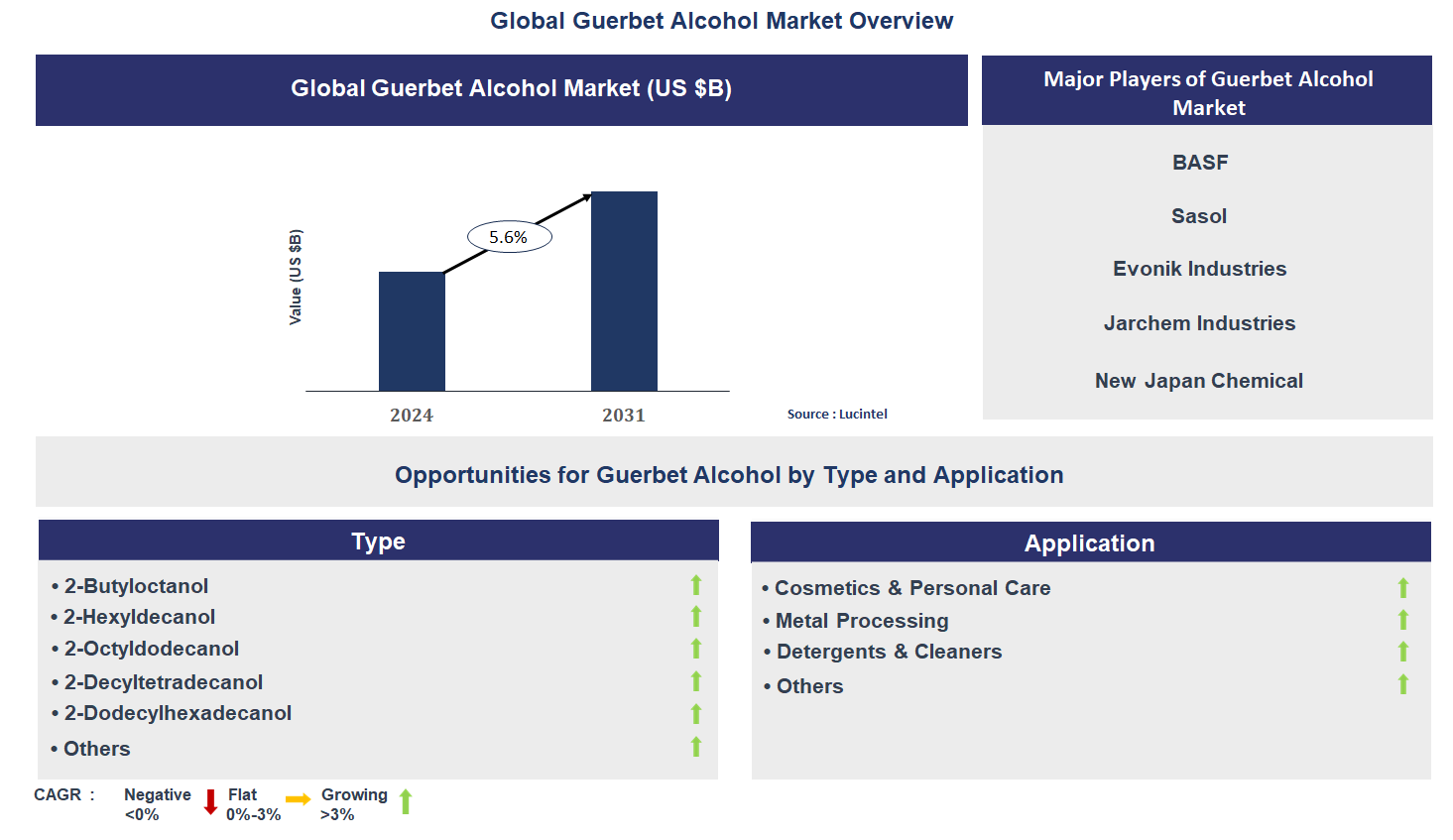 Global Guerbet Alcohol Market Overview

Global Guerbet Alcohol Market (US $B)

Value (US $B)

5.6%

2024

2031

Source : Lucintel

Major Players of Guerbet Alcohol Market

BASF

Sasol

Evonik Industries

Jarchem Industries

New Japan Chemical

Opportunities for Guerbet Alcohol by Type and Application

Type

• 2-Butyloctanol
• 2-Hexyldecanol
• 2-Octyldodecanol
• 2-Decyltetradecanol
• 2-Dodecylhexadecanol
• Others

Application

• Cosmetics & Personal Care
• Metal Processing
• Detergents & Cleaners
• Others

CAGR : Negative <0% Flat 0%-3% Growing >3%